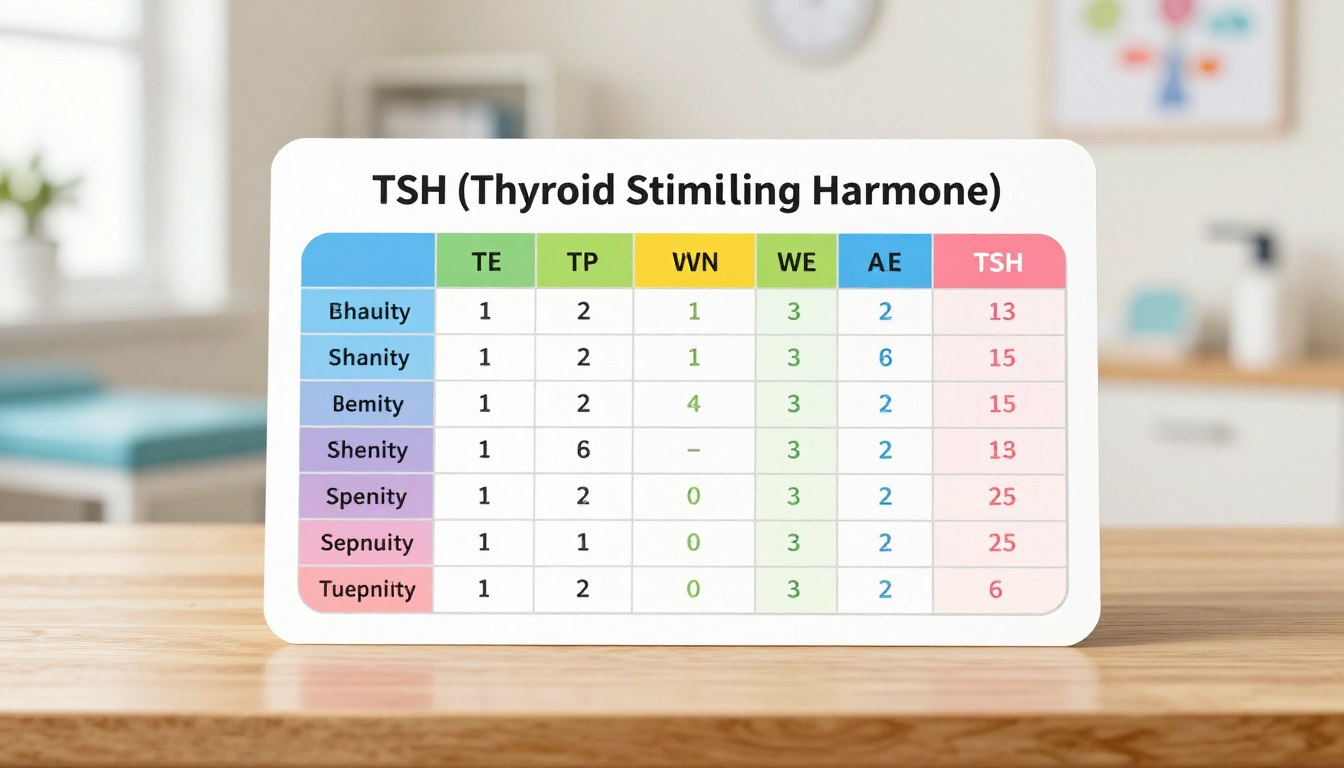 TSH (Thyroid Stimiling Harmone)

| | TE | TP | WN | WE | AE | TSH |
|---|---|---|---|---|---|---|
| Bhaulty | 1 | 2 | 1 | 3 | 2 | 13 |
| Shanity | 1 | 2 | 1 | 3 | 6 | 15 |
| Bemity | 1 | 2 | 4 | 3 | 2 | 15 |
| Shenity | 1 | 6 | – | 3 | 2 | 13 |
| Spenity | 1 | 2 | 0 | 3 | 2 | 25 |
| Sepnuity | 1 | 1 | 0 | 3 | 2 | 25 |
| Tuepnity | 1 | 2 | 0 | 3 | 2 | 6 |